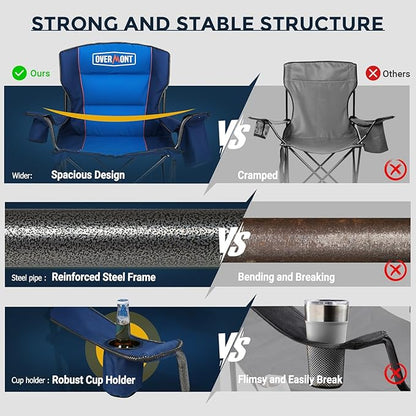 STRONG AND STABLE STRUCTURE

Ours

OVERMONT

Others

VS

Wider: Spacious Design

Cramped

VS

Steel pipe : Reinforced Steel Frame

Bending and Breaking

VS

Cup holder : Robust Cup Holder

Flimsy and Easily Break